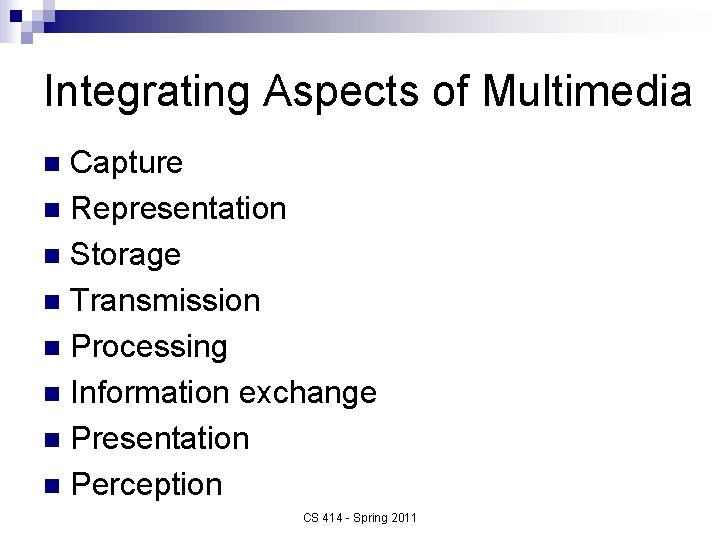 Integrating Aspects of Multimedia

- Capture
- Representation
- Storage
- Transmission
- Processing
- Information exchange
- Presentation
- Perception

CS 414 - Spring 2011